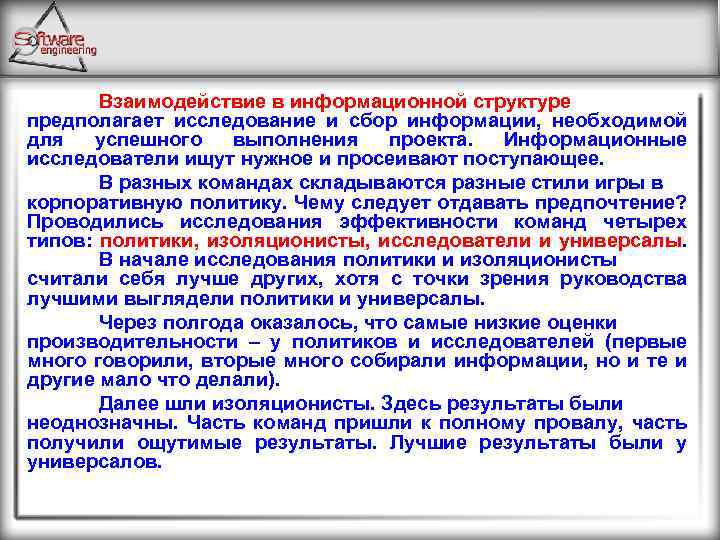 Software engineering

Взаимодействие в информационной структуре предполагает исследование и сбор информации, необходимой для успешного выполнения проекта. Информационные исследователи ищут нужное и просеивают поступающее.

В разных командах складываются разные стили игры в корпоративную политику. Чему следует отдавать предпочтение? Проводились исследования эффективности команд четырех типов: политики, изоляционисты, исследователи и универсалы.

В начале исследования политики и изоляционисты считали себя лучше других, хотя с точки зрения руководства лучшими выглядели политики и универсалы.

Через полгода оказалось, что самые низкие оценки производительности – у политиков и исследователей (первые много говорили, вторые много собирали информации, но и те и другие мало что делали).

Далее шли изоляционисты. Здесь результаты были неоднозначны. Часть команд пришли к полному провалу, часть получили ощутимые результаты. Лучшие результаты были у универсалов.